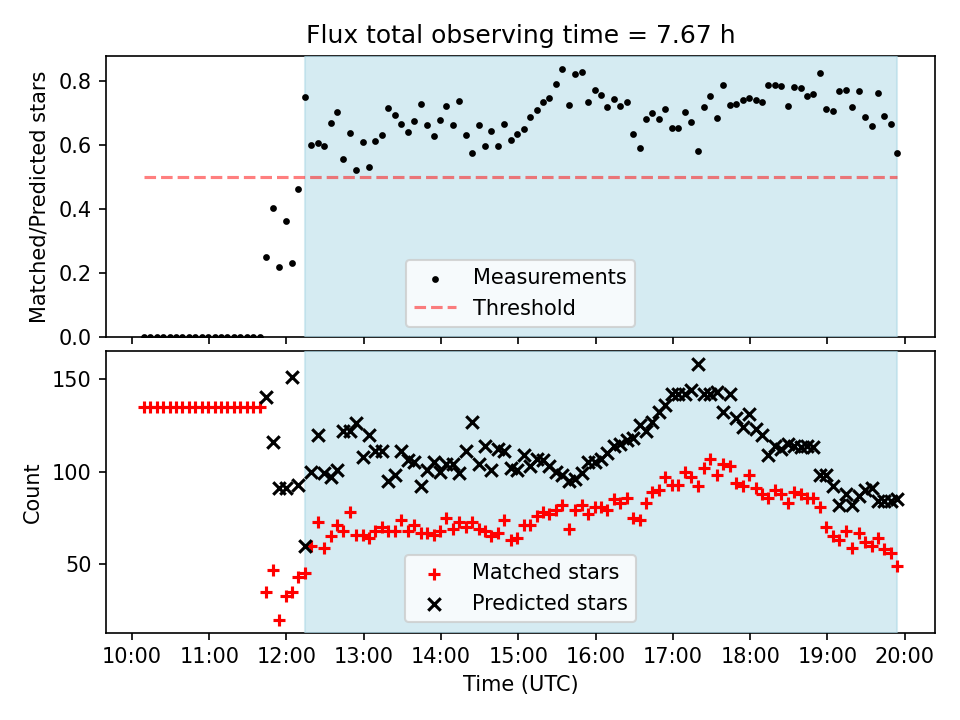 Flux total observing time = 7.67 h

Matched/Predicted stars

0.8
0.6
0.4
0.2
0.0

Measurements
Threshold

Count

150
100
50

Matched stars
Predicted stars

10:00 11:00 12:00 13:00 14:00 15:00 16:00 17:00 18:00 19:00 20:00

Time (UTC)